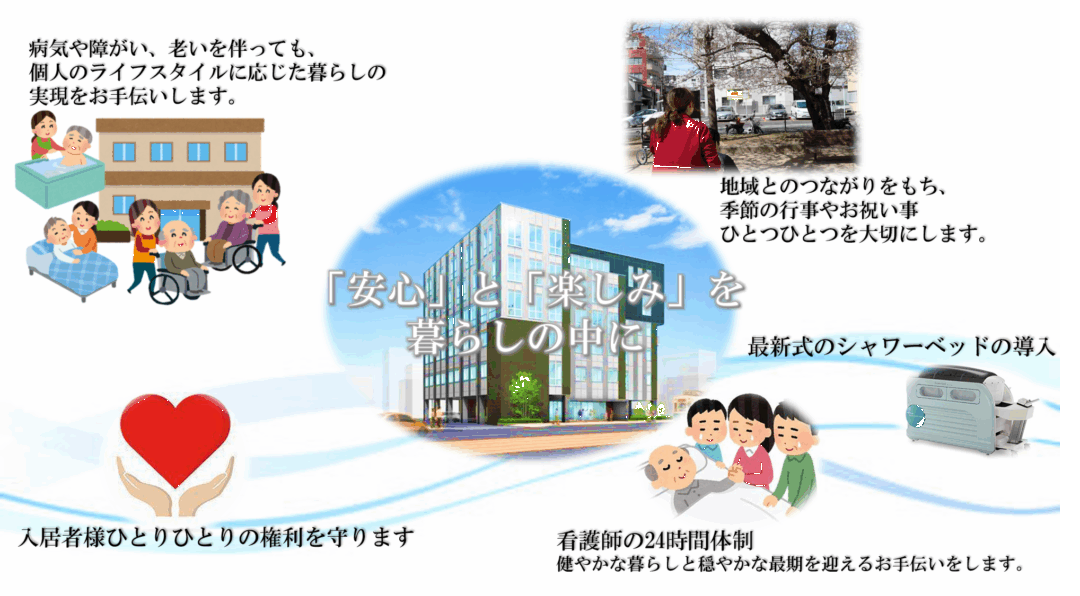 病気や障がい、老いを伴っても、
個人のライフスタイルに応じた暮らしの
実現をお手伝いします。

地域とのつながりをもち、
季節の行事やお祝い事
ひとつひとつを大切にします。

「安心」と「楽しみ」を
暮らしの中に

最新式のシャワーベッドの導入

入居者様ひとりひとりの権利を守ります

看護師の24時間体制
健やかな暮らしと穏やかな最期を迎えるお手伝いをします。